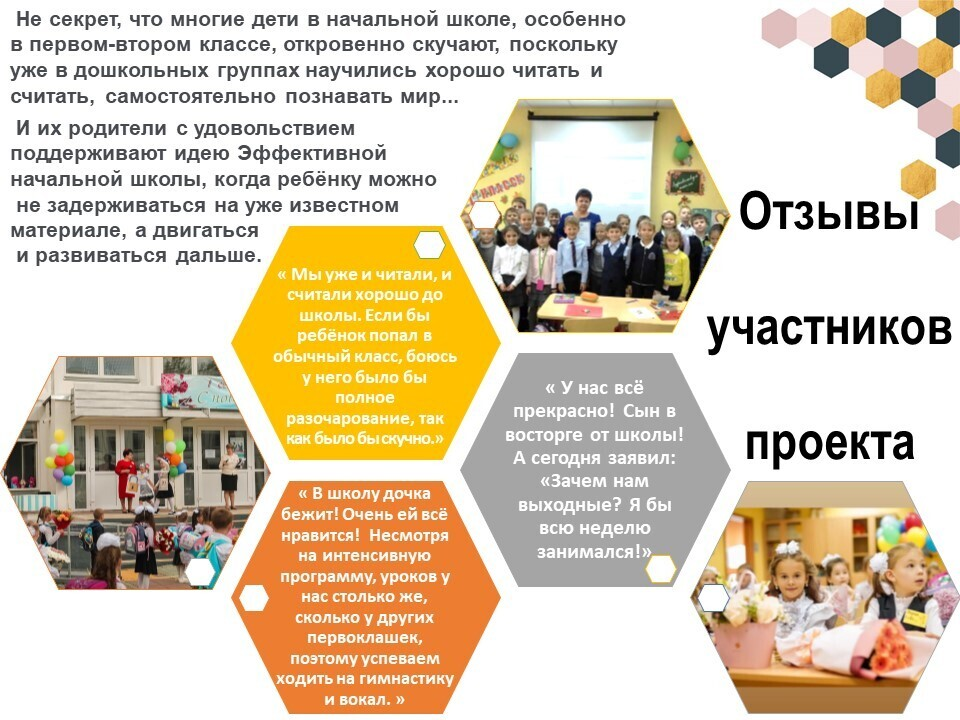 Не секрет, что многие дети в начальной школе, особенно в первом-втором классе, откровенно скучают, поскольку уже в дошкольных группах научились хорошо читать и считать, самостоятельно познавать мир...

И их родители с удовольствием поддерживают идею Эффективной начальной школы, когда ребёнку можно не задерживаться на уже известном материале, а двигаться и развиваться дальше.

Отзывы участников проекта

« Мы уже и читали, и считали хорошо до школы. Если бы ребёнок попал в обычный класс, боюсь у него было бы полное разочарование, так как было бы скучно.»

« У нас всё прекрасно! Сын в восторге от школы! А сегодня заявил: «Зачем нам выходные? Я бы всю неделю занимался!»

« В школу дочка бежит! Очень ей всё нравится! Несмотря на интенсивную программу, уроков у нас столько же, сколько у других первоклашек, поэтому успеваем ходить на гимнастику и вокал. »